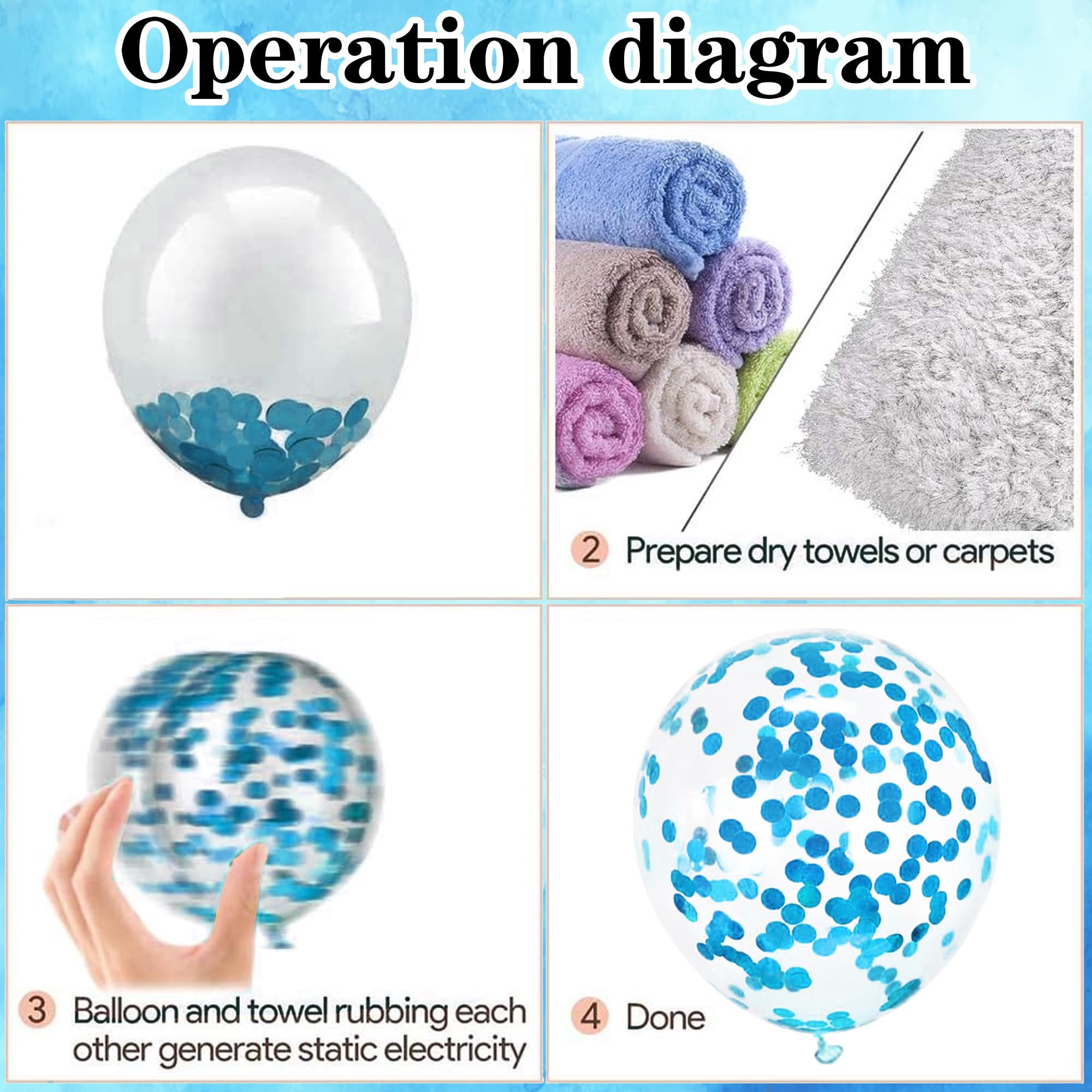 Operation diagram

2 Prepare dry towels or carpets

3 Balloon and towel rubbing each other generate static electricity

4 Done